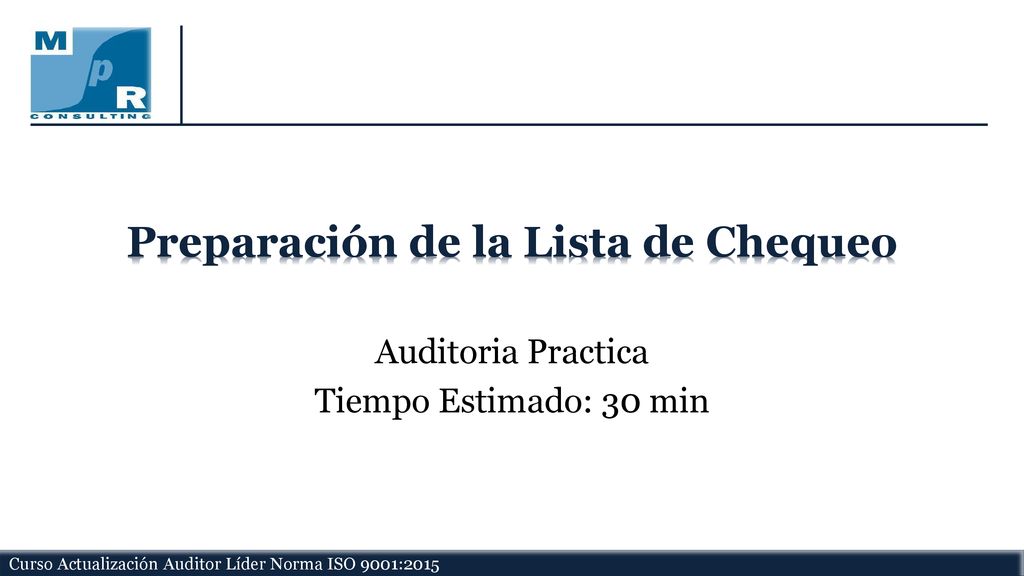 M
p
R
CONSULTING

Preparación de la Lista de Chequeo

Auditoria Practica
Tiempo Estimado: 30 min

Curso Actualización Auditor Líder Norma ISO 9001:2015